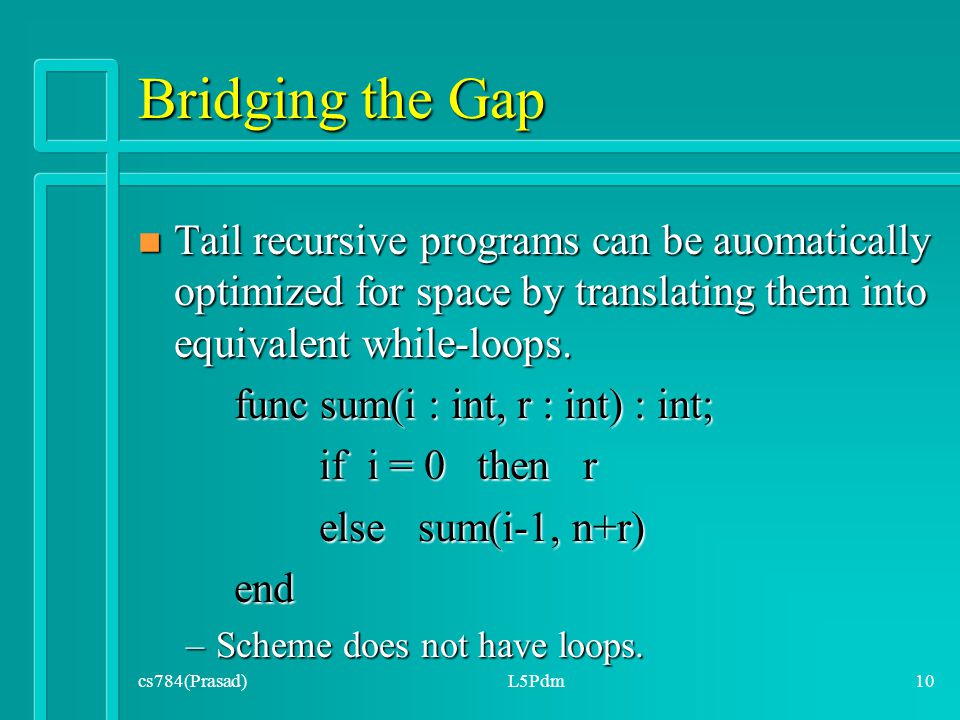 Bridging the Gap

Tail recursive programs can be auomatically optimized for space by translating them into equivalent while-loops.

func sum(i : int, r : int) : int;

if i = 0 then r

else sum(i-1, n+r)

end

– Scheme does not have loops.

cs784(Prasad)

L5Pdm

10